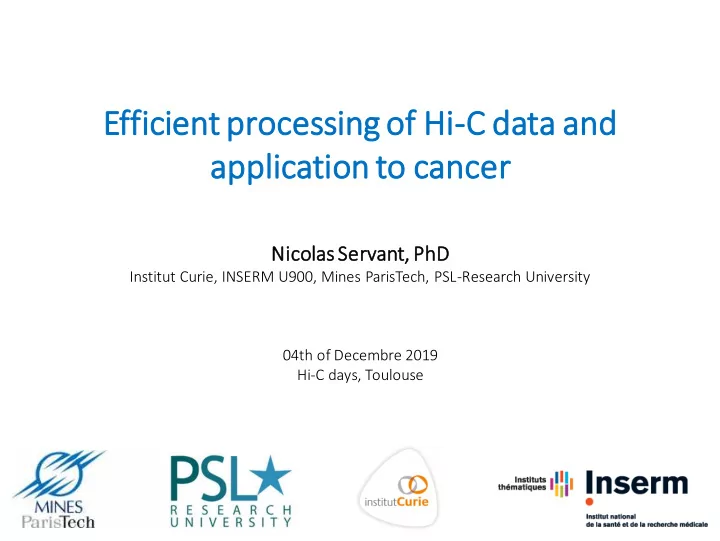 Efficient processing of Hi-C data and application to cancer

Nicolas Servant, PhD
Institut Curie, INSERM U900, Mines ParisTech, PSL-Research University

04th of Decembre 2019
Hi-C days, Toulouse

MINES ParisTech

PSL RESEARCH UNIVERSITY

institutCurie

Instituts thématiques Inserm
Institut national de la santé et de la recherche médicale